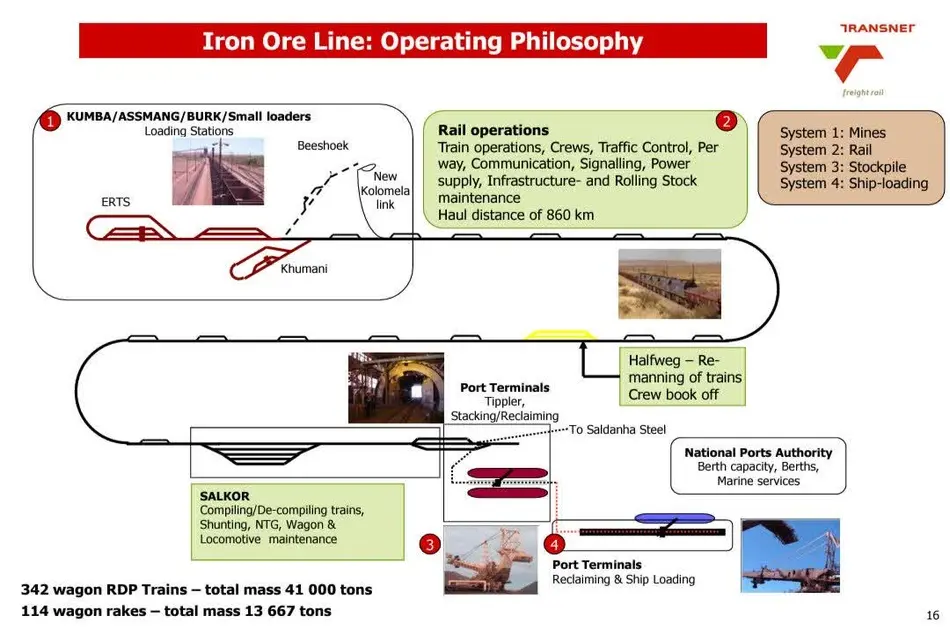 Iron Ore Line: Operating Philosophy

TRANSNET
freight rail

1
KUMBA/ASSMANG/BURK/Small loaders
Loading Stations

Beeshoek

New Kolomela link

ERTS

Khumani

2
Rail operations
Train operations, Crews, Traffic Control, Per way, Communication, Signalling, Power supply, Infrastructure- and Rolling Stock maintenance
Haul distance of 860 km

System 1: Mines
System 2: Rail
System 3: Stockpile
System 4: Ship-loading

Halfweg – Re-manning of trains
Crew book off

Port Terminals
Tippler,
Stacking/Reclaiming

To Saldanha Steel

National Ports Authority
Berth capacity, Berths,
Marine services

SALKOR
Compiling/De-compiling trains, Shunting, NTG, Wagon & Locomotive maintenance

3

4
Port Terminals
Reclaiming & Ship Loading

342 wagon RDP Trains – total mass 41 000 tons
114 wagon rakes – total mass 13 667 tons

16